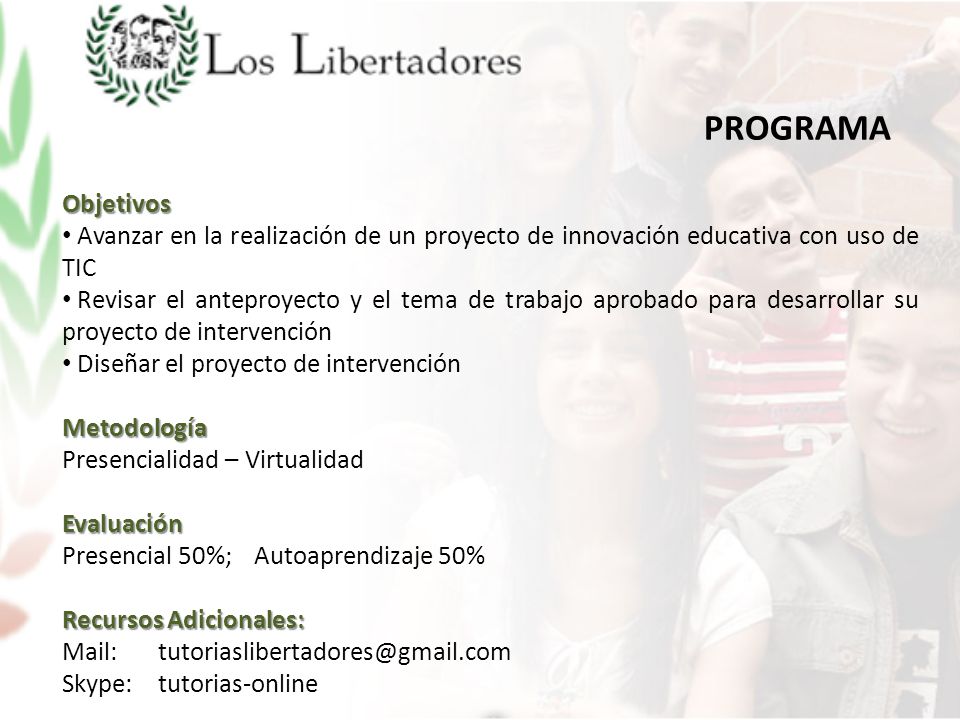 Los Libertadores

PROGRAMA

Objetivos
• Avanzar en la realización de un proyecto de innovación educativa con uso de TIC
• Revisar el anteproyecto y el tema de trabajo aprobado para desarrollar su proyecto de intervención
• Diseñar el proyecto de intervención

Metodología
Presencialidad – Virtualidad

Evaluación
Presencial 50%; Autoaprendizaje 50%

Recursos Adicionales:
Mail: tutoriaslibertadores@gmail.com
Skype: tutorias-online